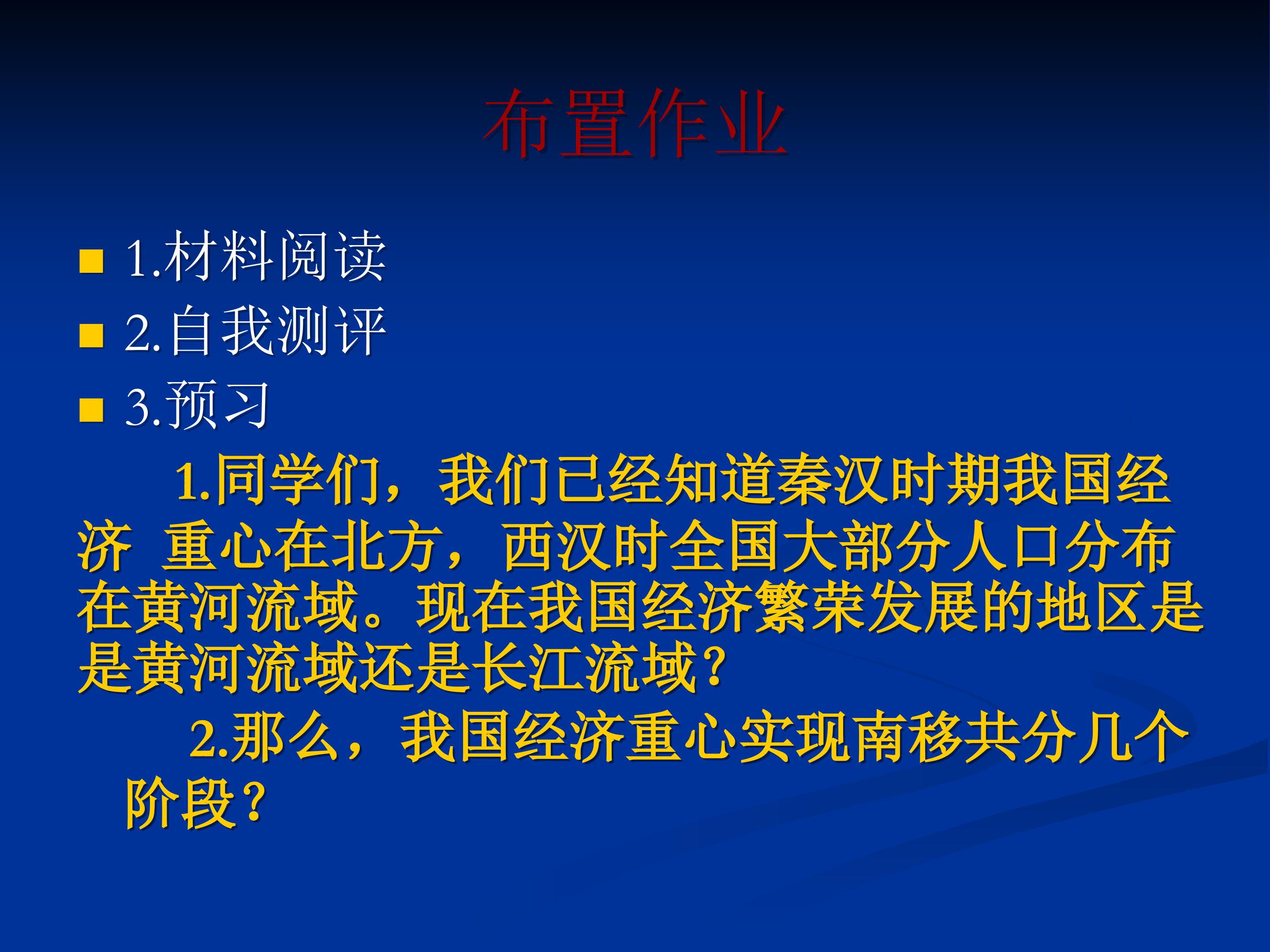 布置作业

• 1.材料阅读
• 2.自我测评
• 3.预习

1.同学们，我们已经知道秦汉时期我国经济 重心在北方，西汉时全国大部分人口分布在黄河流域。现在我国经济繁荣发展的地区是是黄河流域还是长江流域?

2.那么，我国经济重心实现南移共分几个阶段?